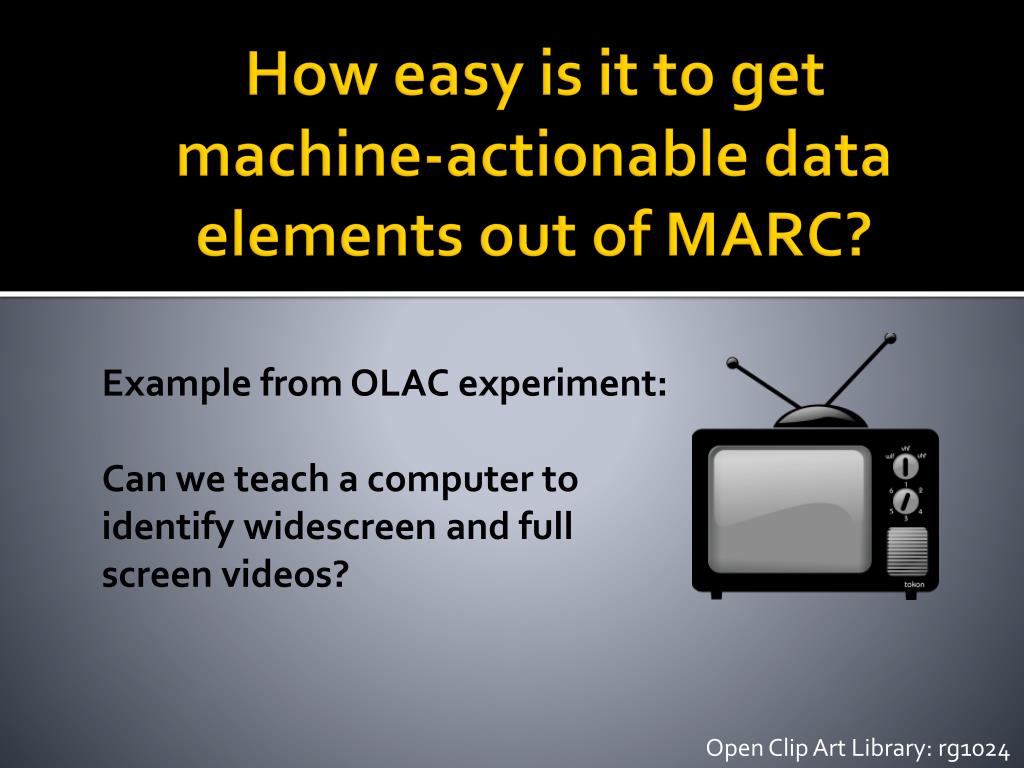 How easy is it to get machine-actionable data elements out of MARC?

Example from OLAC experiment:

Can we teach a computer to identify widescreen and full screen videos?

tokon

Open Clip Art Library: rg1024